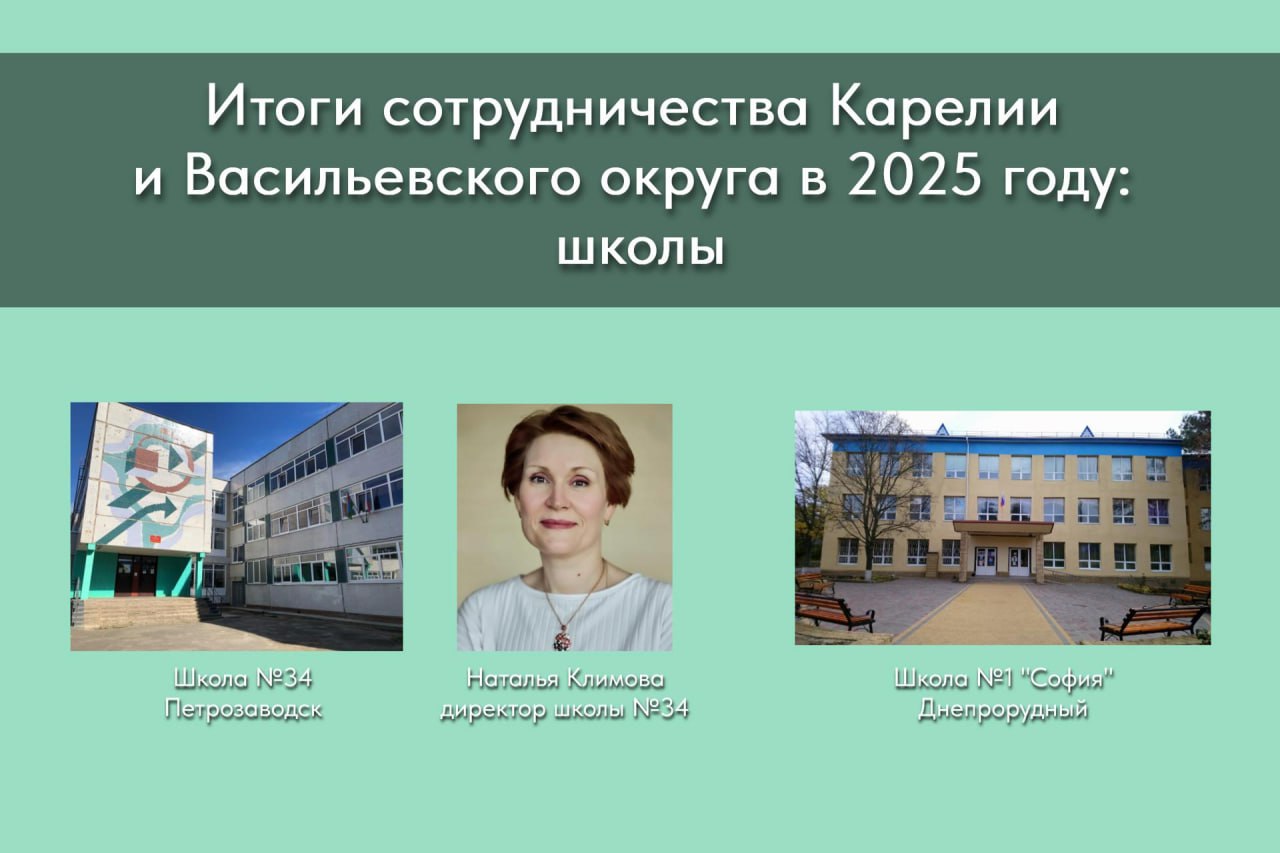 Итоги сотрудничества Карелии и Васильевского округа в 2025 году: школы

Школа №34
Петрозаводск

Наталья Климова
директор школы №34

Школа №1 "София"
Днепрорудный